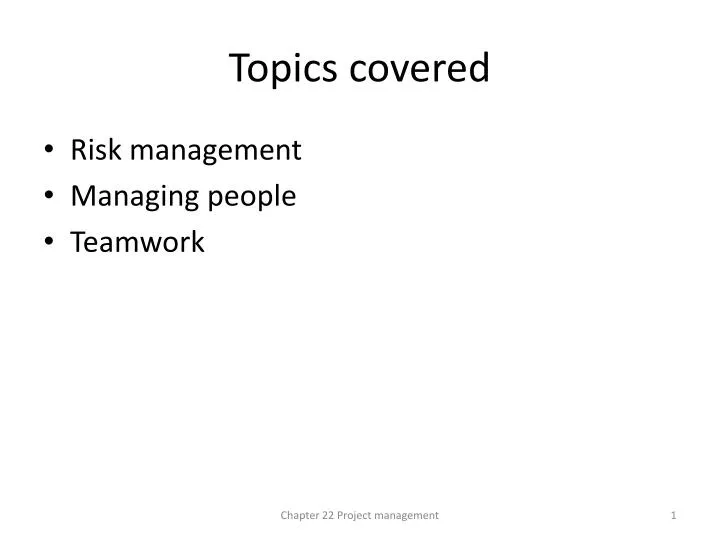 Topics covered

• Risk management
• Managing people
• Teamwork

Chapter 22 Project management

1